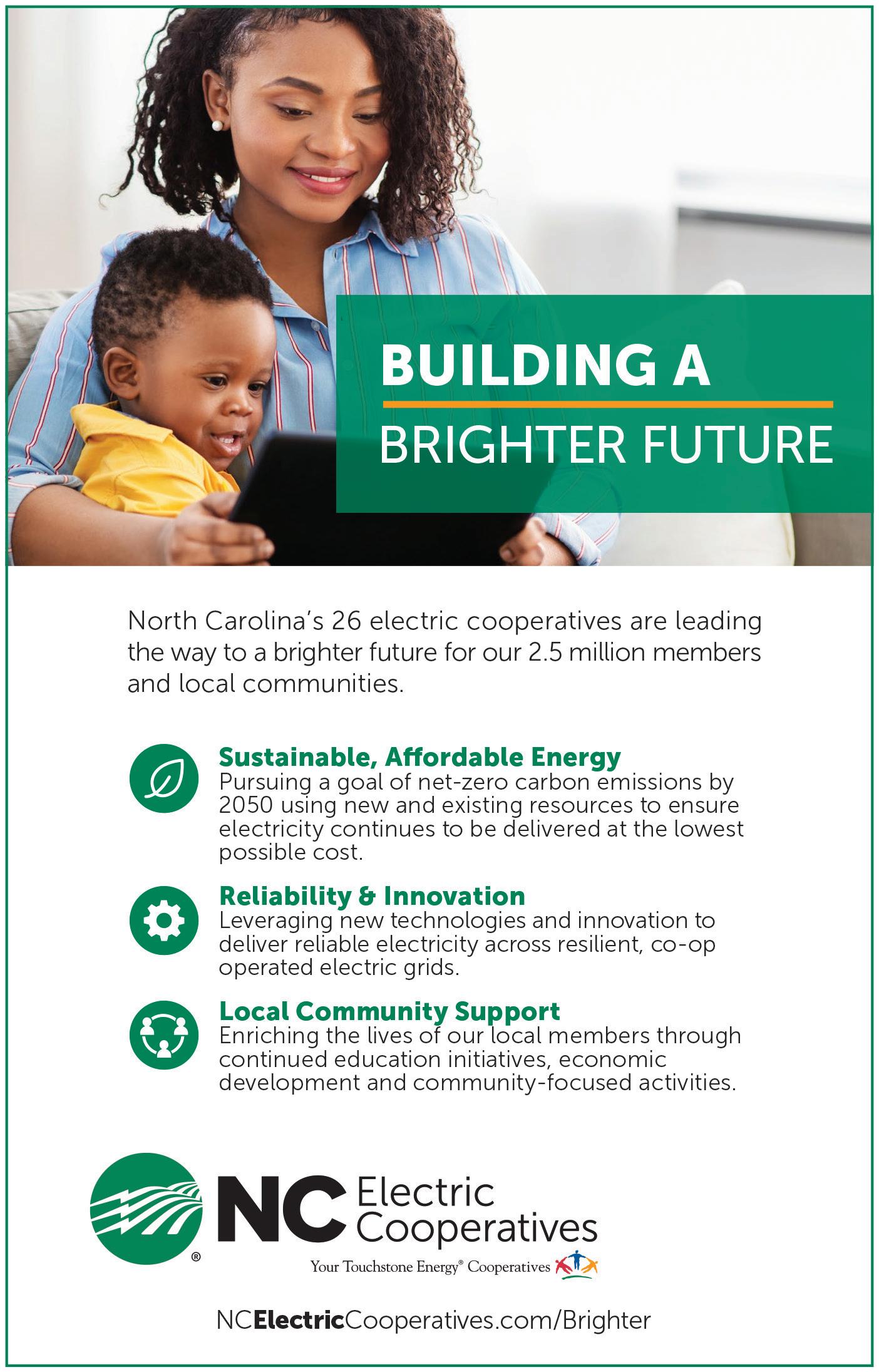 BUILDING A
BRIGHTER FUTURE

North Carolina's 26 electric cooperatives are leading the way to a brighter future for our 2.5 million members and local communities.

Sustainable, Affordable Energy
Pursuing a goal of net-zero carbon emissions by 2050 using new and existing resources to ensure electricity continues to be delivered at the lowest possible cost.

Reliability & Innovation
Leveraging new technologies and innovation to deliver reliable electricity across resilient, co-op operated electric grids.

Local Community Support
Enriching the lives of our local members through continued education initiatives, economic development and community-focused activities.

® NC Electric Cooperatives
Your Touchstone Energy® Cooperatives

NCElectricCooperatives.com/Brighter